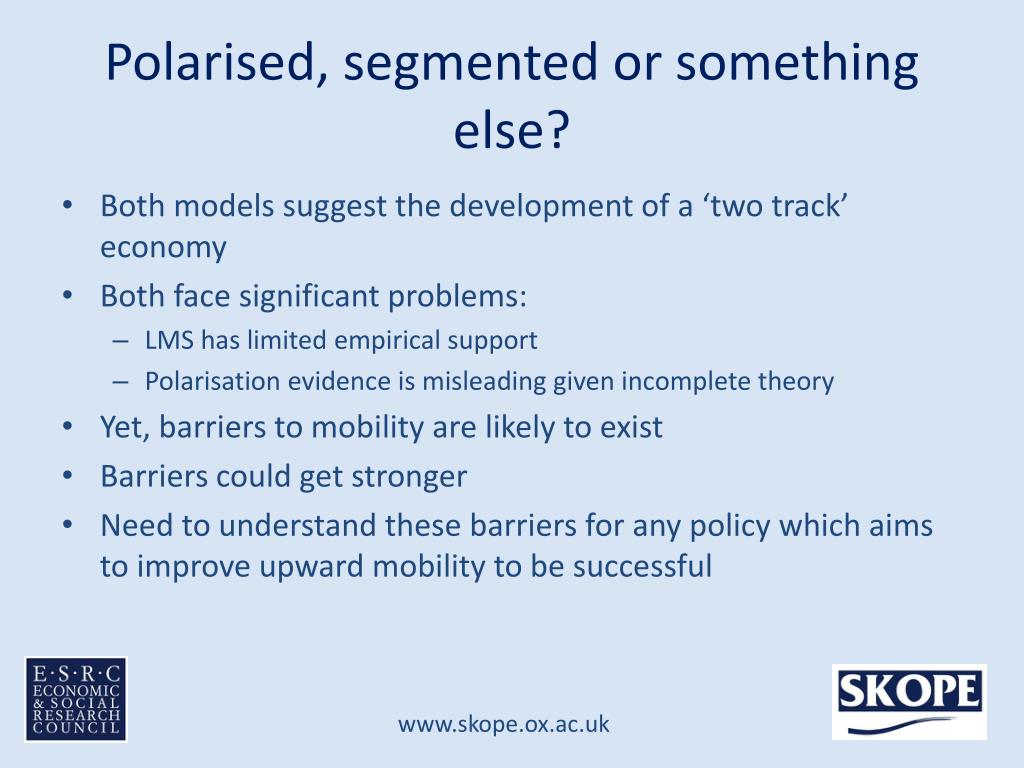 Polarised, segmented or something else?

• Both models suggest the development of a ‘two track’ economy
• Both face significant problems:
– LMS has limited empirical support
– Polarisation evidence is misleading given incomplete theory
• Yet, barriers to mobility are likely to exist
• Barriers could get stronger
• Need to understand these barriers for any policy which aims to improve upward mobility to be successful

E·S·R·C
ECONOMIC
& SOCIAL
RESEARCH
COUNCIL

www.skope.ox.ac.uk

SKOPE